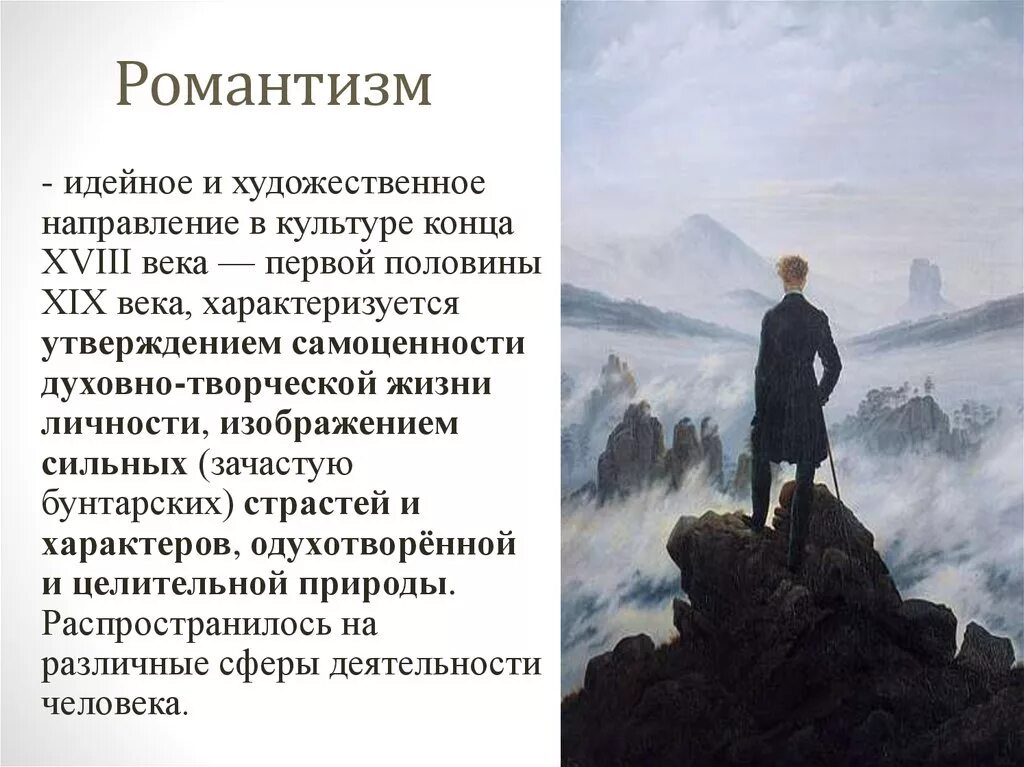 Романтизм

- идейное и художественное направление в культуре конца XVIII века — первой половины XIX века, характеризуется утверждением самоценности духовно-творческой жизни личности, изображением сильных (зачастую бунтарских) страстей и характеров, одухотворённой и целительной природы. Распространилось на различные сферы деятельности человека.